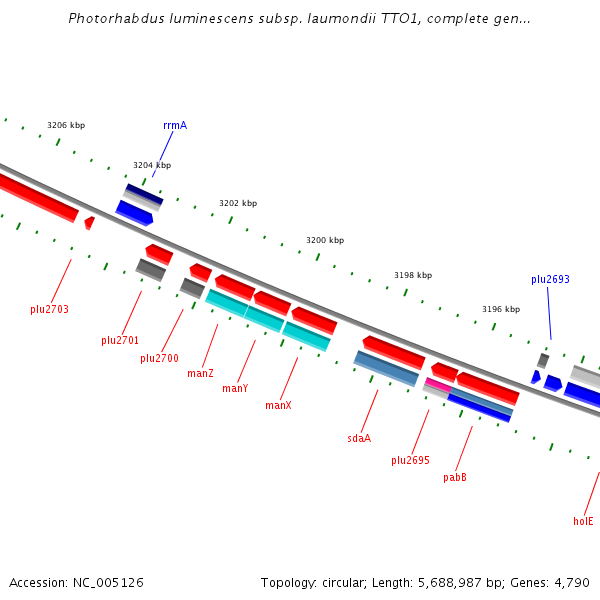 Photorhabdus luminescens subsp. laumondii TTO1, complete gen...

3206 kbp

rrmA

3204 kbp

3202 kbp

3200 kbp

3198 kbp

plu2693

3196 kbp

plu2703

plu2701

plu2700

manZ

manY

manX

sdaA

plu2695

pabB

holE

Accession: NC_005126

Topology: circular; Length: 5,688,987 bp; Genes: 4,790